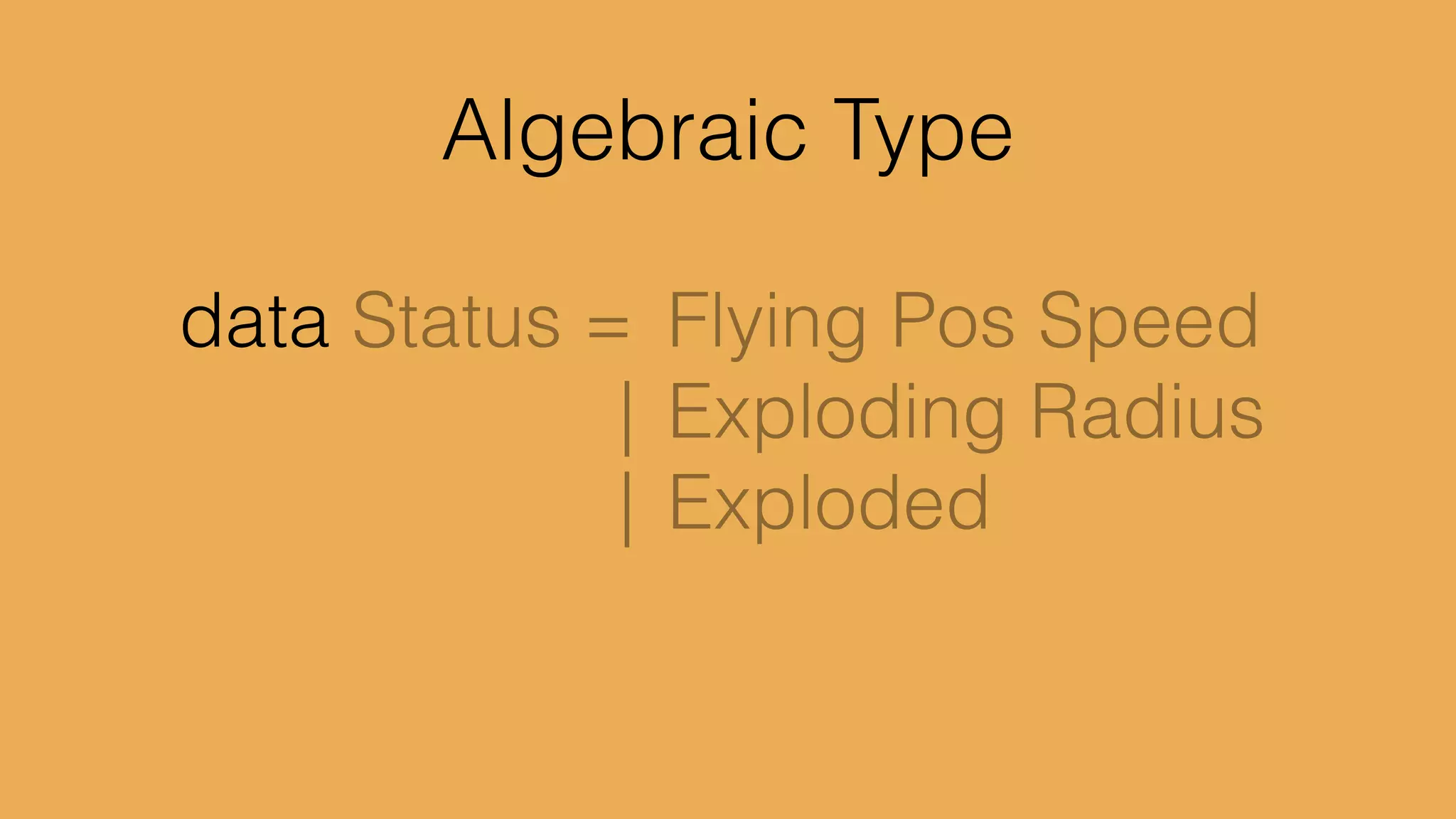 Algebraic Type

data Status = Flying Pos Speed
| Exploding Radius
| Exploded